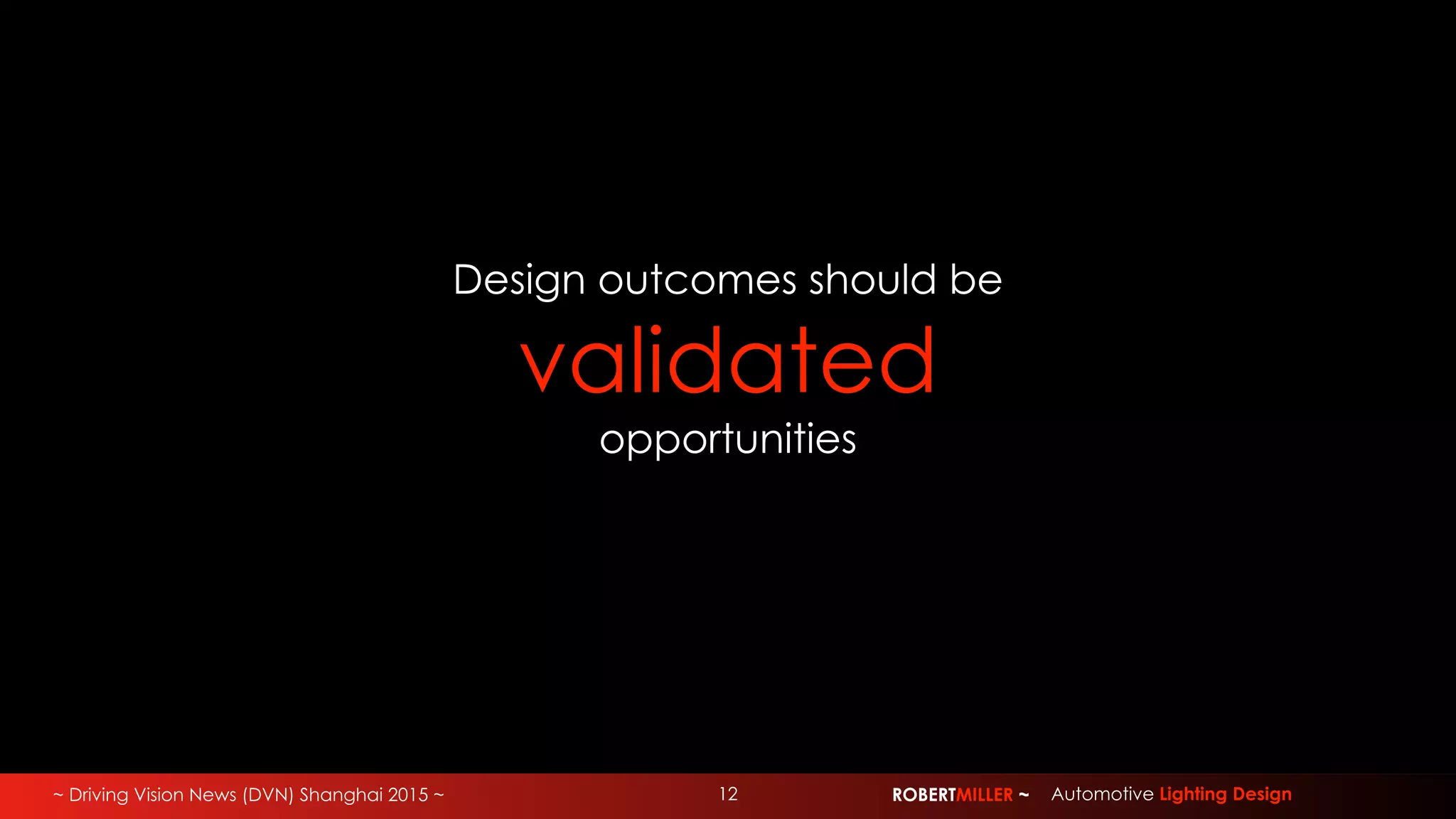 Design outcomes should be

validated

opportunities

~ Driving Vision News (DVN) Shanghai 2015 ~

12

ROBERTMILLER ~ Automotive Lighting Design